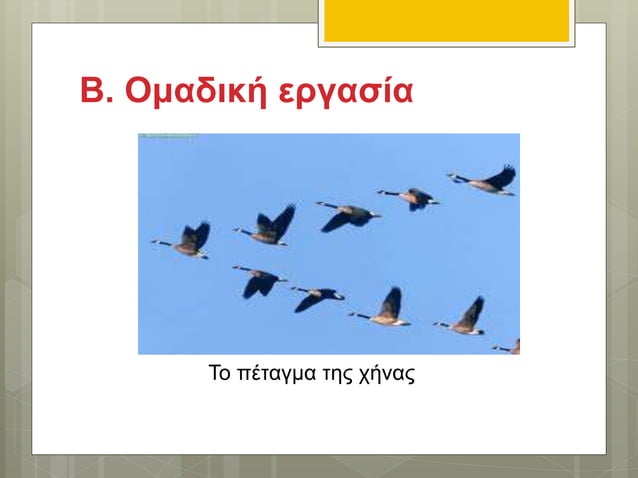 Β. Ομαδική εργασία

Το πέταγμα της χήνας